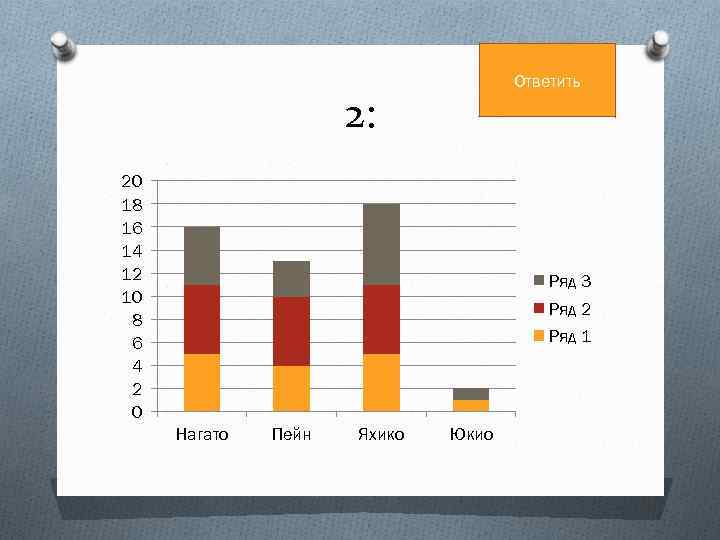 Ответить

2:

20
18
16
14
12
10
8
6
4
2
0

Нагато
Пейн
Яхико
Юкио

Ряд 3
Ряд 2
Ряд 1